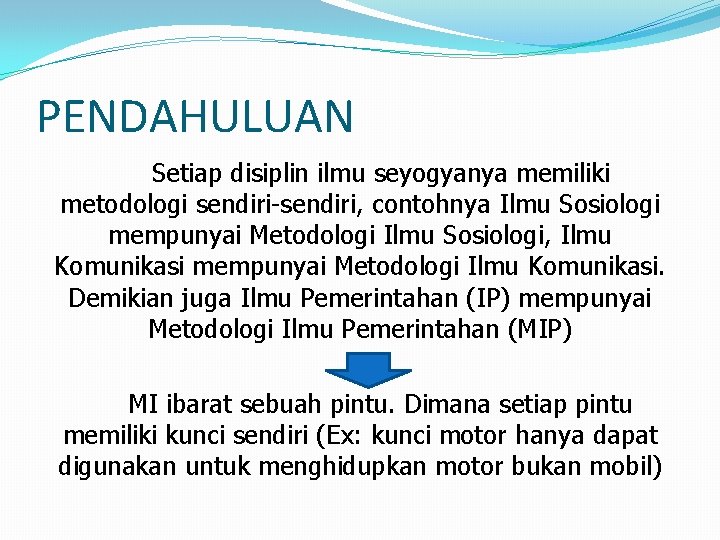 PENDAHULUAN

Setiap disiplin ilmu seyogyanya memiliki metodologi sendiri-sendiri, contohnya Ilmu Sosiologi mempunyai Metodologi Ilmu Sosiologi, Ilmu Komunikasi mempunyai Metodologi Ilmu Komunikasi. Demikian juga Ilmu Pemerintahan (IP) mempunyai Metodologi Ilmu Pemerintahan (MIP)

MI ibarat sebuah pintu. Dimana setiap pintu memiliki kunci sendiri (Ex: kunci motor hanya dapat digunakan untuk menghidupkan motor bukan mobil)